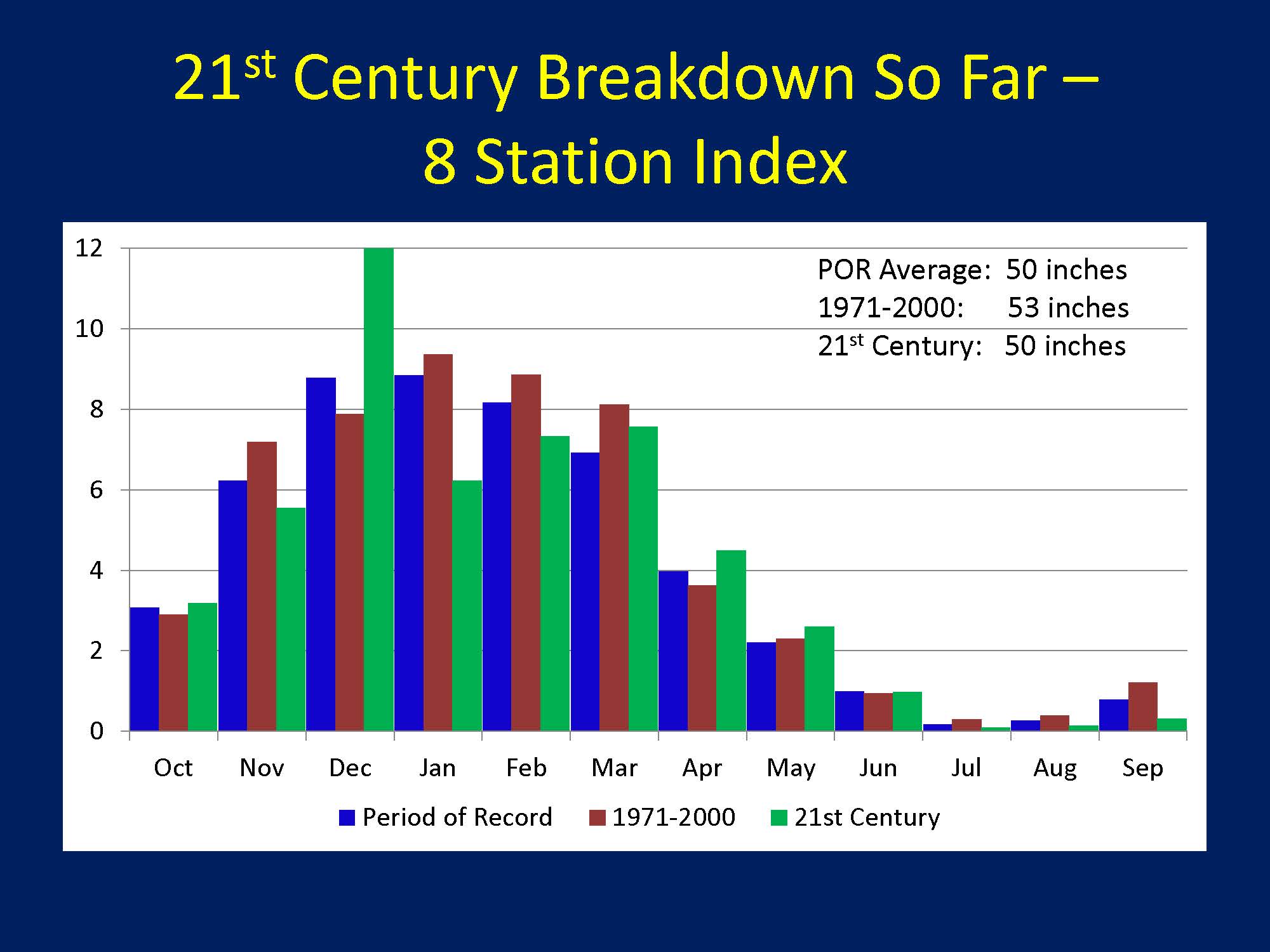 21$^{st}$ Century Breakdown So Far – 8 Station Index

12
10
8
6
4
2
0

POR Average: 50 inches
1971-2000: 53 inches
21$^{st}$ Century: 50 inches

Oct Nov Dec Jan Feb Mar Apr May Jun Jul Aug Sep

Period of Record 1971-2000 21st Century